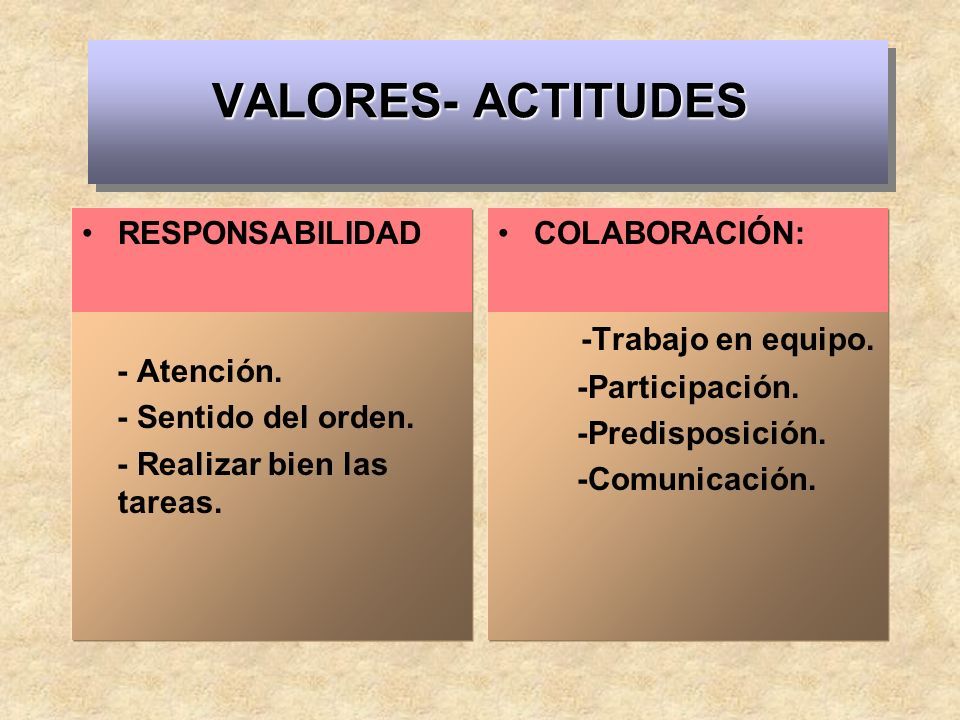 VALORES- ACTITUDES

• RESPONSABILIDAD

- Atención.
- Sentido del orden.
- Realizar bien las tareas.

• COLABORACIÓN:

-Trabajo en equipo.
-Participación.
-Predisposición.
-Comunicación.